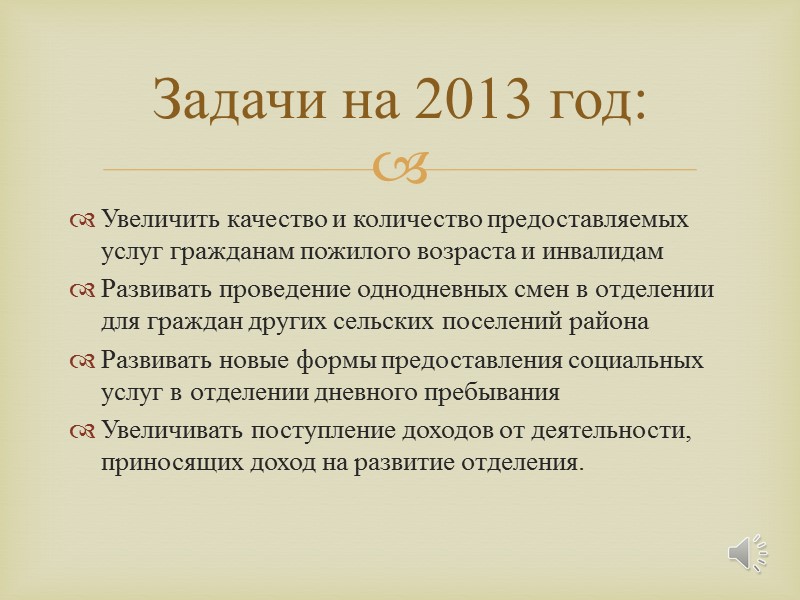 Задачи на 2013 год:

Увеличить качество и количество предоставляемых услуг гражданам пожилого возраста и инвалидам

Развивать проведение однодневных смен в отделении для граждан других сельских поселений района

Развивать новые формы предоставления социальных услуг в отделении дневного пребывания

Увеличивать поступление доходов от деятельности, приносящих доход на развитие отделения.